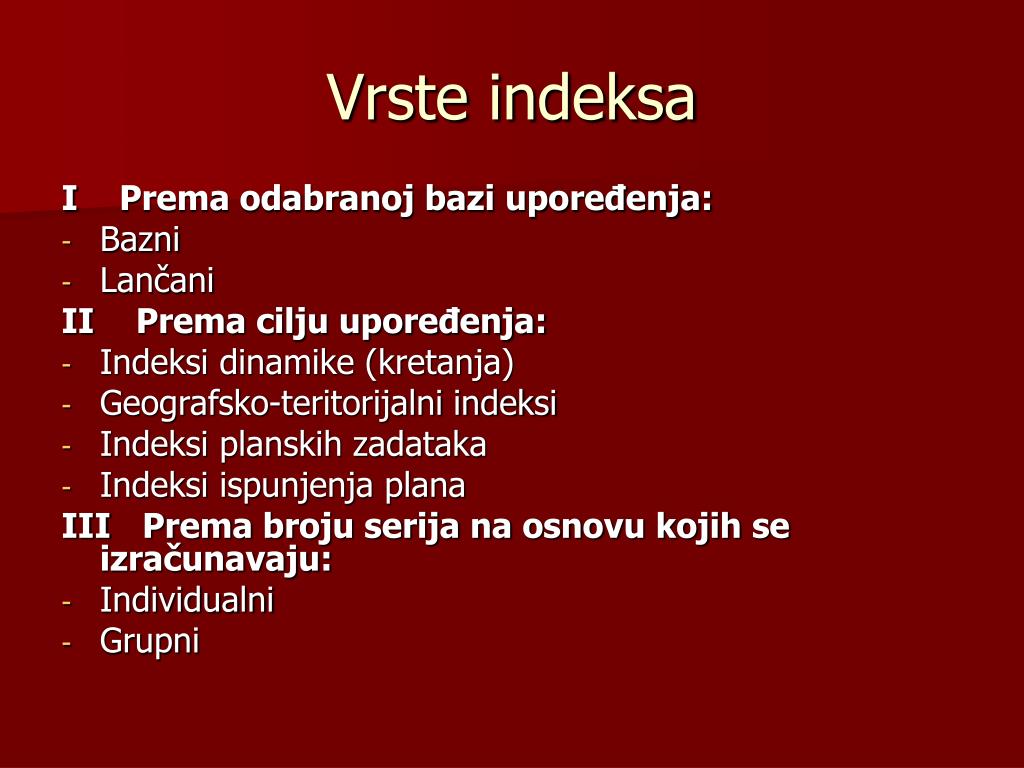 Vrste indeksa

I Prema odabranoj bazi upoređenja:
- Bazni
- Lančani
II Prema cilju upoređenja:
- Indeksi dinamike (kretanja)
- Geografsko-teritorijalni indeksi
- Indeksi planskih zadataka
- Indeksi ispunjenja plana
III Prema broju serija na osnovu kojih se izračunavaju:
- Individualni
- Grupni